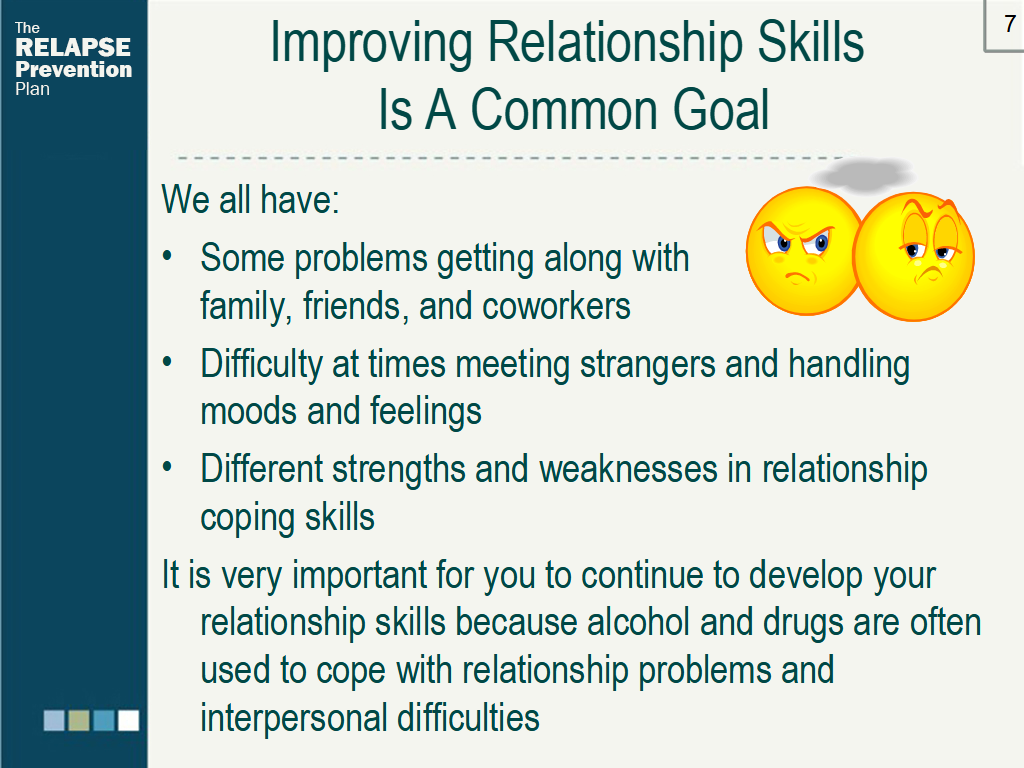 The RELAPSE Prevention Plan

7

Improving Relationship Skills Is A Common Goal

We all have:

• Some problems getting along with family, friends, and coworkers

• Difficulty at times meeting strangers and handling moods and feelings

• Different strengths and weaknesses in relationship coping skills

It is very important for you to continue to develop your relationship skills because alcohol and drugs are often used to cope with relationship problems and interpersonal difficulties